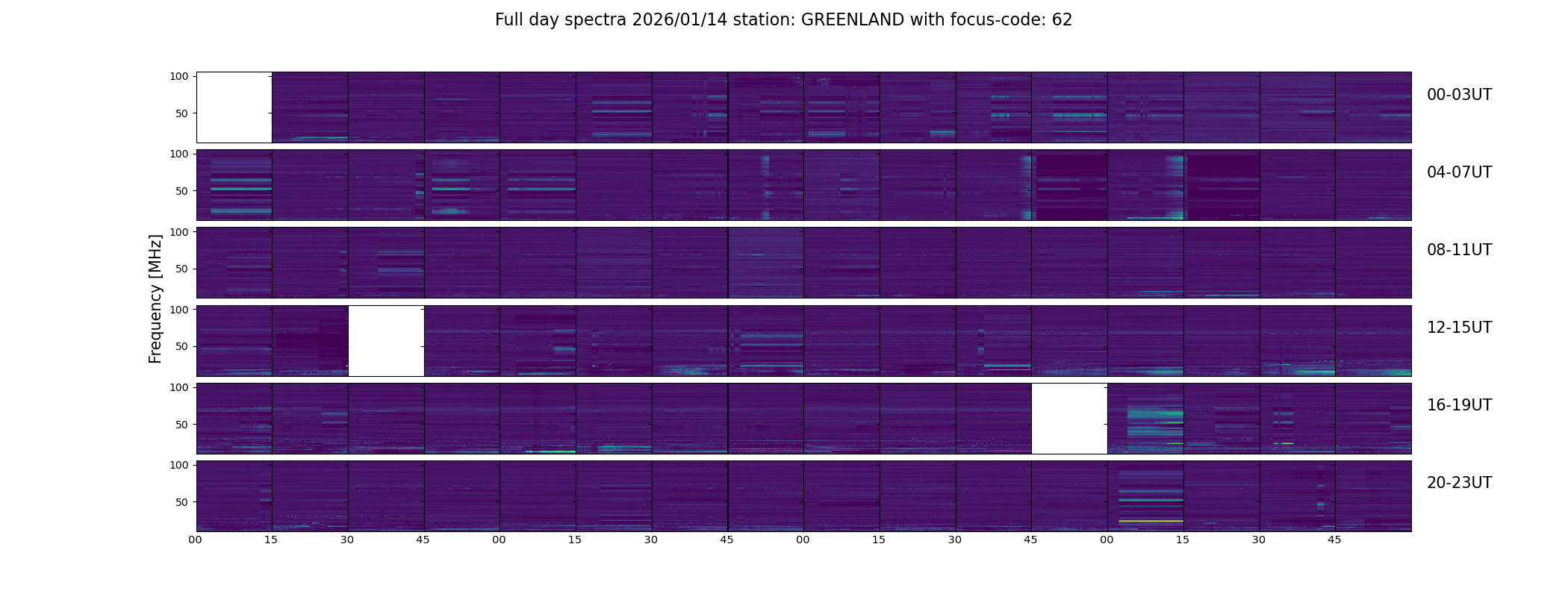 Full day spectra 2026/01/14 station: GREENLAND with focus-code: 62

Frequency [MHz]

100
50
00-03UT

100
50
04-07UT

100
50
08-11UT

100
50
12-15UT

100
50
16-19UT

100
50
20-23UT

00 15 30 45 00 15 30 45 00 15 30 45 00 15 30 45